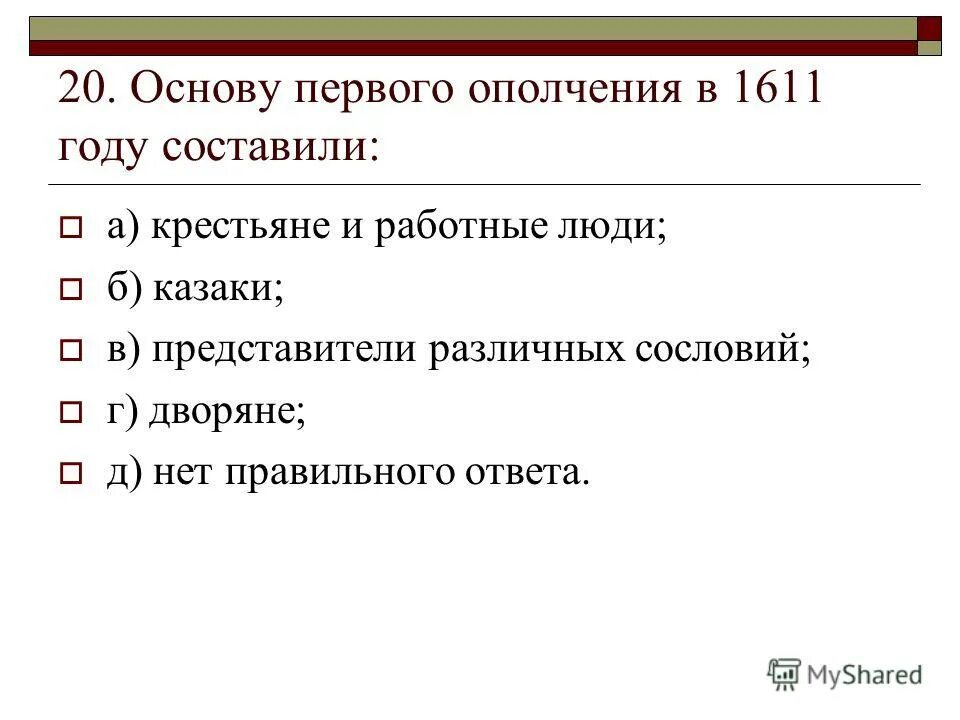 20. Основу первого ополчения в 1611 году составили:

а) крестьяне и работные люди;

б) казаки;

в) представители различных сословий;

г) дворяне;

д) нет правильного ответа.

MyShared